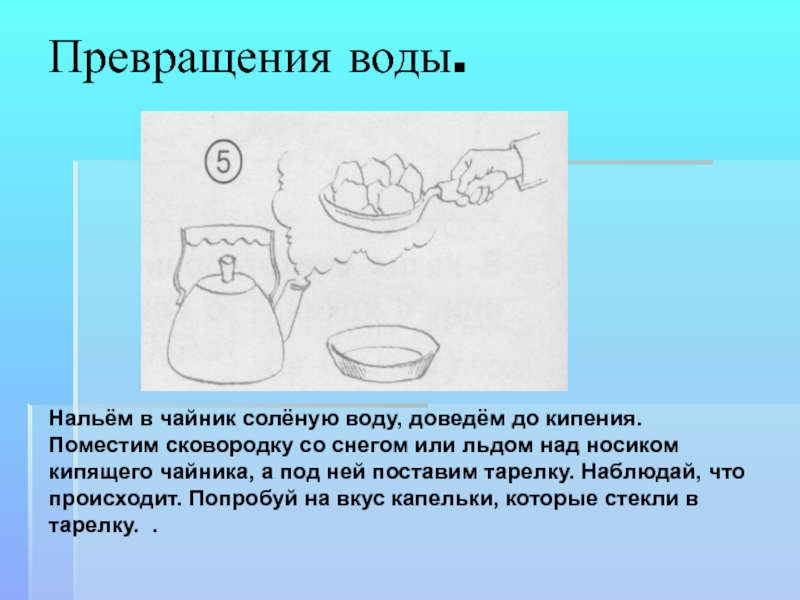 Превращения воды.

5

Нальём в чайник солёную воду, доведём до кипения. Поместим сковородку со снегом или льдом над носиком кипящего чайника, а под ней поставим тарелку. Наблюдай, что происходит. Попробуй на вкус капельки, которые стекли в тарелку. .